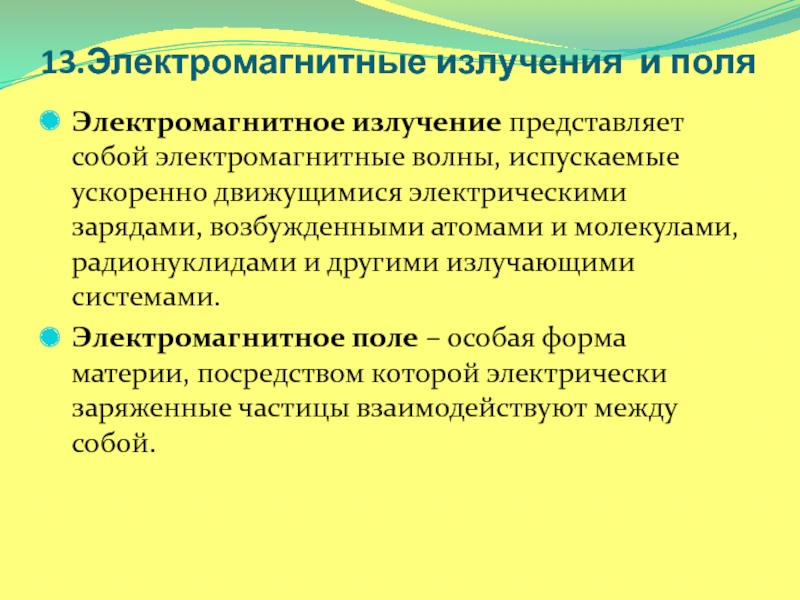 13.Электромагнитные излучения и поля

Электромагнитное излучение представляет собой электромагнитные волны, испускаемые ускоренно движущимися электрическими зарядами, возбужденными атомами и молекулами, радионуклидами и другими излучающими системами.

Электромагнитное поле – особая форма материи, посредством которой электрически заряженные частицы взаимодействуют между собой.